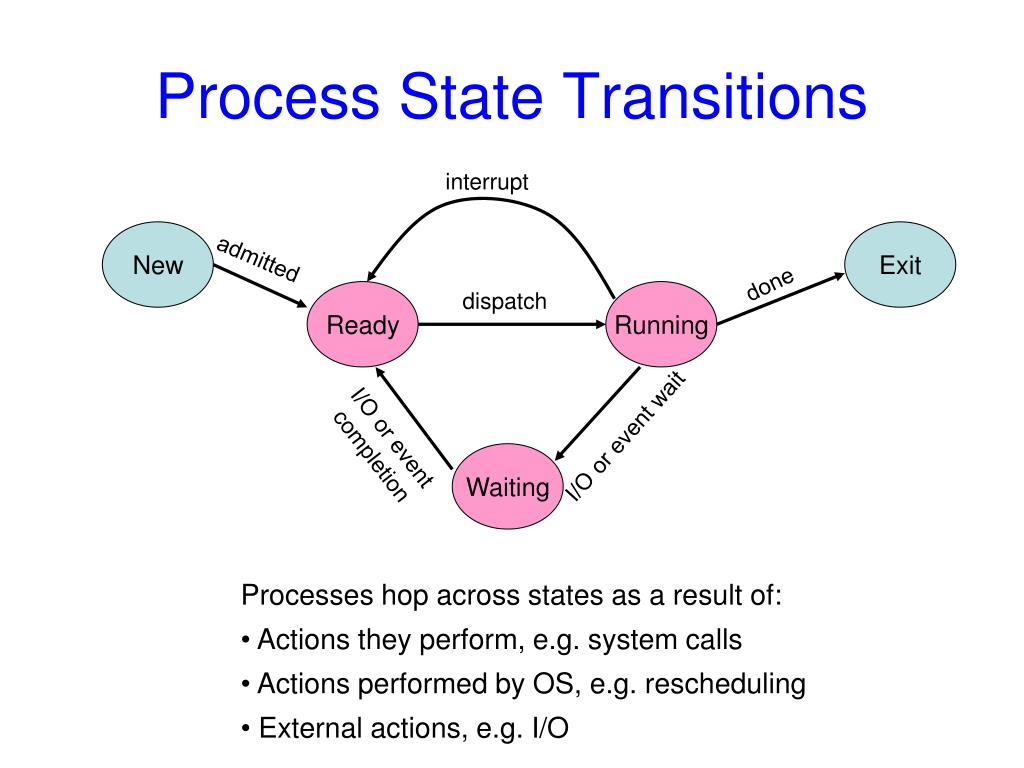 Process State Transitions

interrupt

New

admitted

Ready

dispatch

Running

done

Exit

I/O or event completion

Waiting

I/O or event wait

Processes hop across states as a result of:

• Actions they perform, e.g. system calls

• Actions performed by OS, e.g. rescheduling

• External actions, e.g. I/O